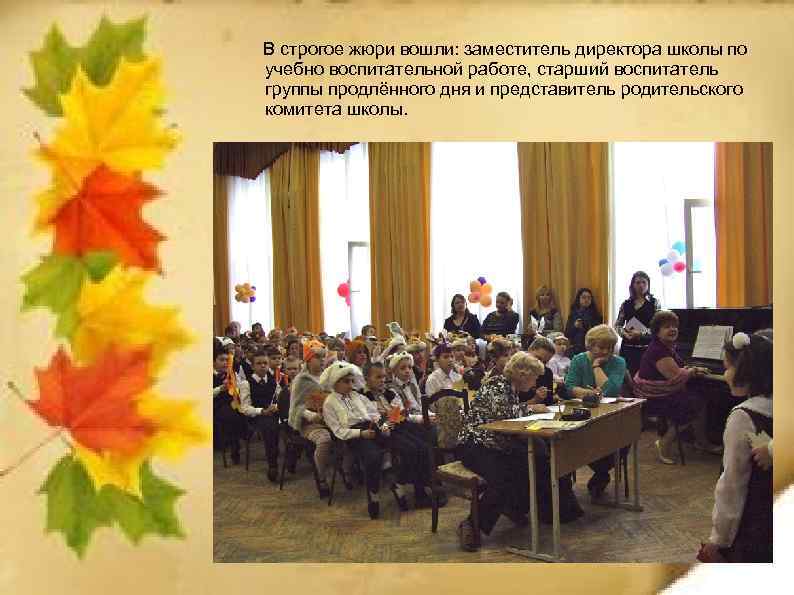 В строгое жюри вошли: заместитель директора школы по учебно воспитательной работе, старший воспитатель группы продлённого дня и представитель родительского комитета школы.